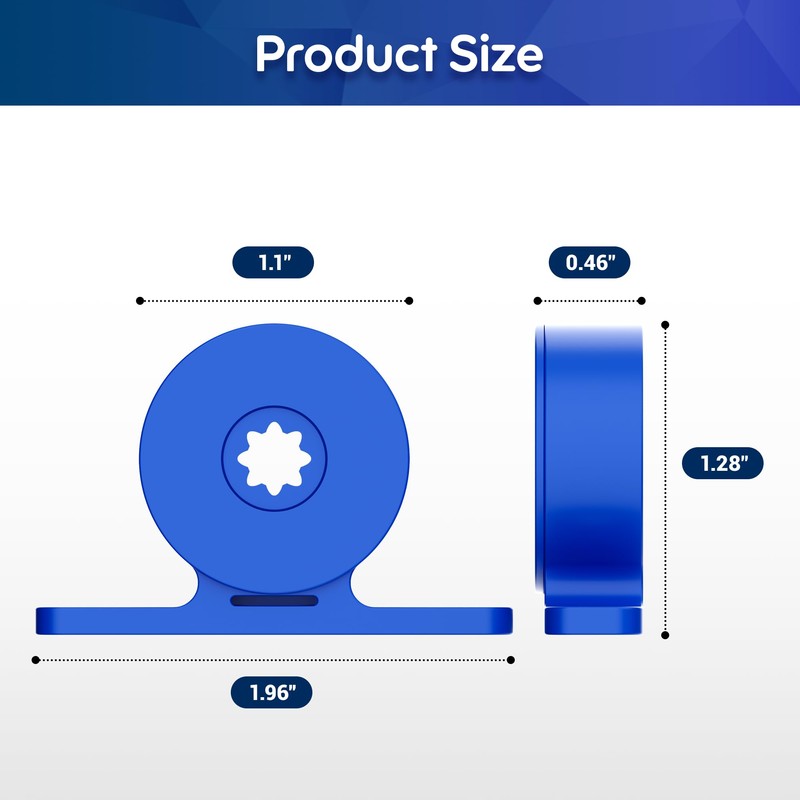 Product Size

1.1"

0.46"

1.28"

1.96"